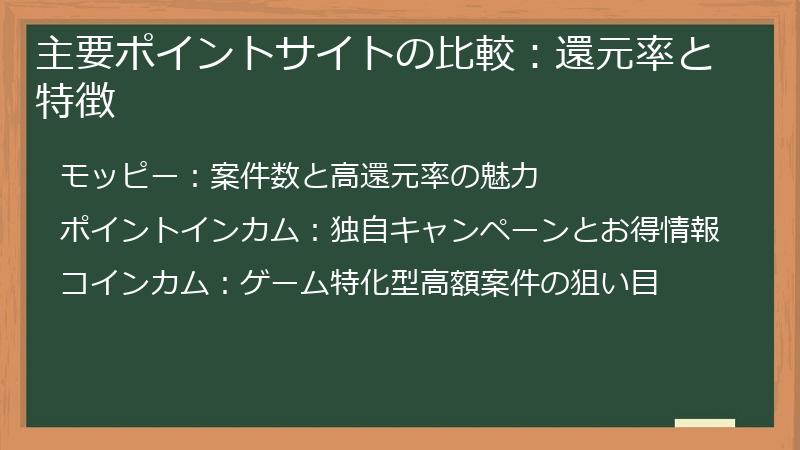 主要ポイントサイトの比較：還元率と特徴

モッピー：案件数と高還元率の魅力

ポイントインカム：独自キャンペーンとお得情報

コインカム：ゲーム特化型高額案件の狙い目